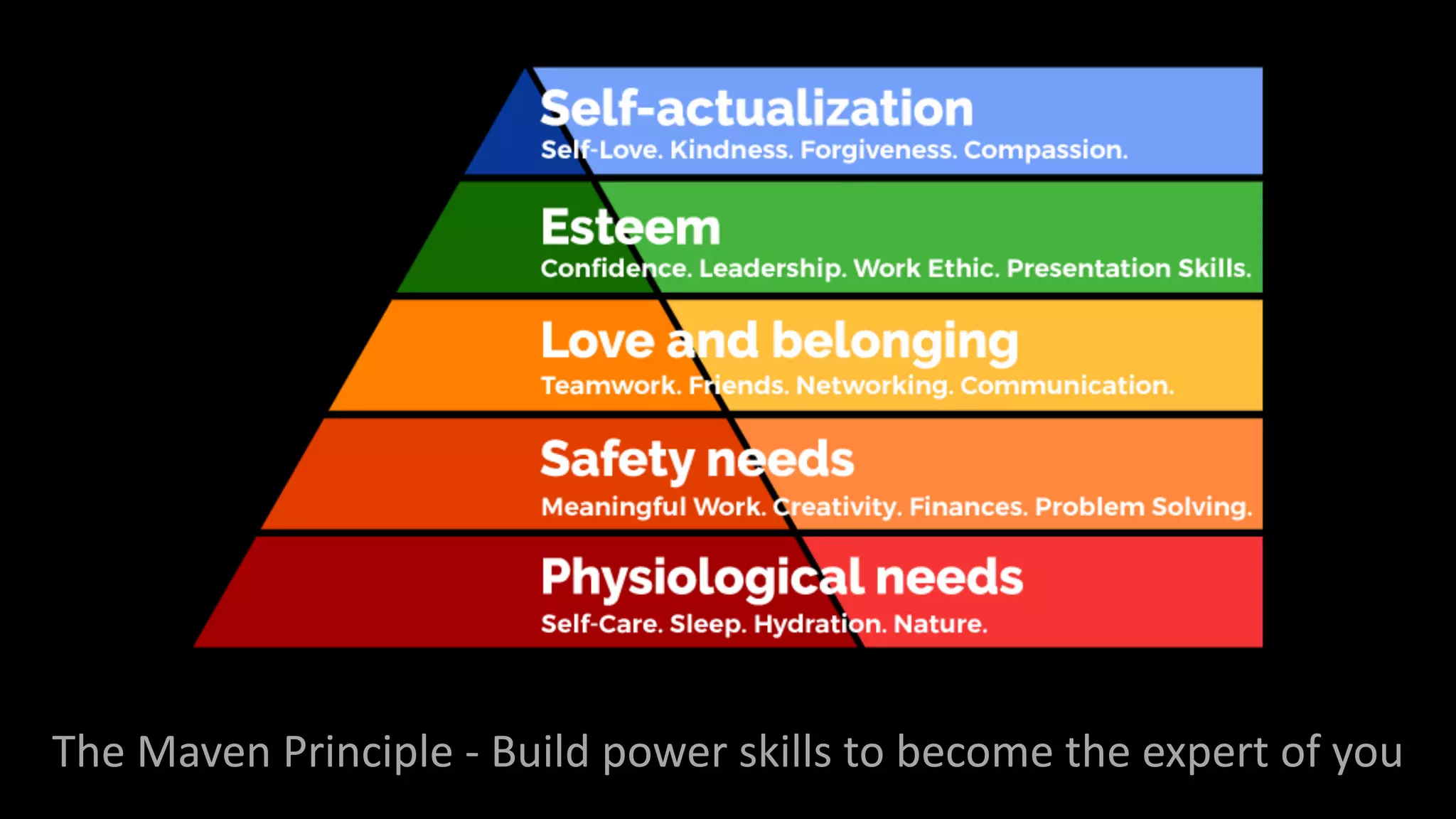 Self-actualization
Self-Love. Kindness. Forgiveness. Compassion.

Esteem
Confidence. Leadership. Work Ethic. Presentation Skills.

Love and belonging
Teamwork. Friends. Networking. Communication.

Safety needs
Meaningful Work. Creativity. Finances. Problem Solving.

Physiological needs
Self-Care. Sleep. Hydration. Nature.

The Maven Principle - Build power skills to become the expert of you